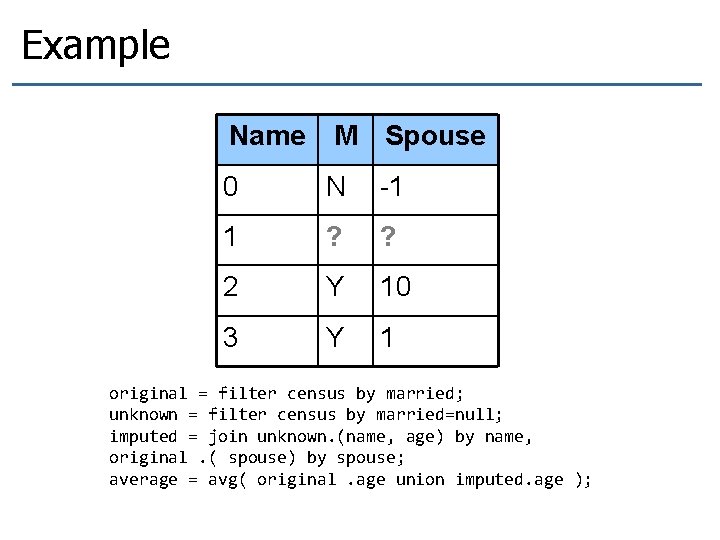 Example

| Name | M | Spouse |
|---|---|---|
| 0 | N | -1 |
| 1 | ? | ? |
| 2 | Y | 10 |
| 3 | Y | 1 |

original = filter census by married;
unknown = filter census by married=null;
imputed = join unknown.(name, age) by name, original .( spouse) by spouse;
average = avg( original .age union imputed.age );